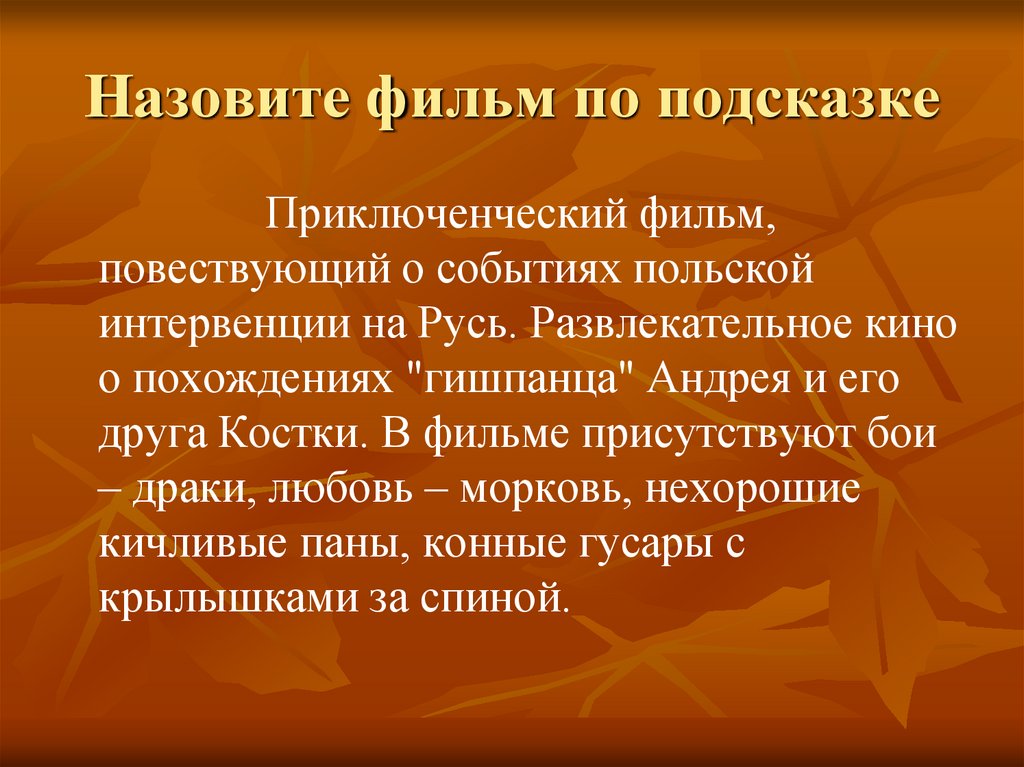 Назовите фильм по подсказке

Приключенческий фильм, повествующий о событиях польской интервенции на Русь. Развлекательное кино о похождениях "гишпанца" Андрея и его друга Костки. В фильме присутствуют бои – драки, любовь – морковь, нехорошие кичливые паны, конные гусары с крылышками за спиной.